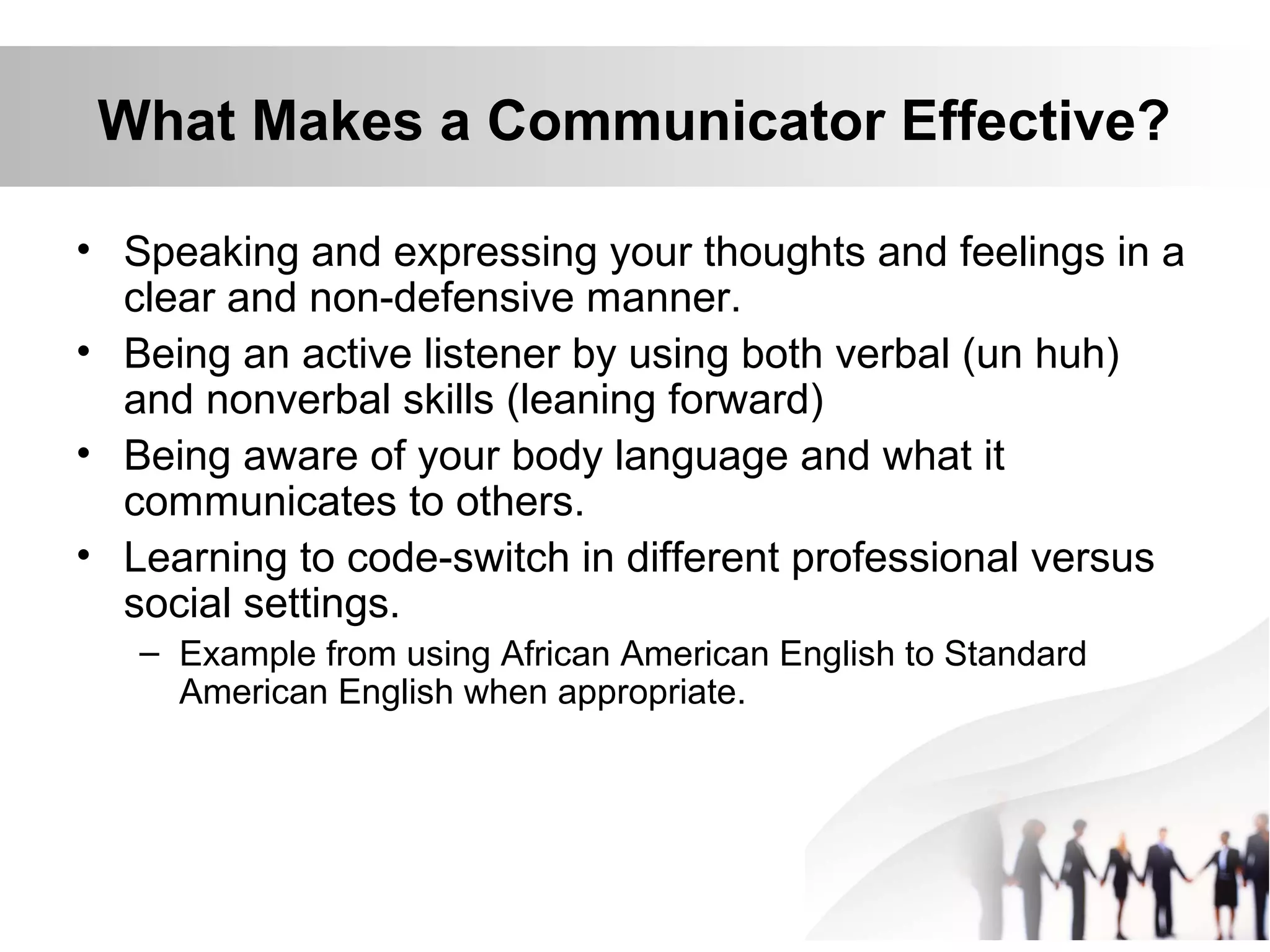 What Makes a Communicator Effective?

• Speaking and expressing your thoughts and feelings in a clear and non-defensive manner.
• Being an active listener by using both verbal (un huh) and nonverbal skills (leaning forward)
• Being aware of your body language and what it communicates to others.
• Learning to code-switch in different professional versus social settings.
– Example from using African American English to Standard American English when appropriate.